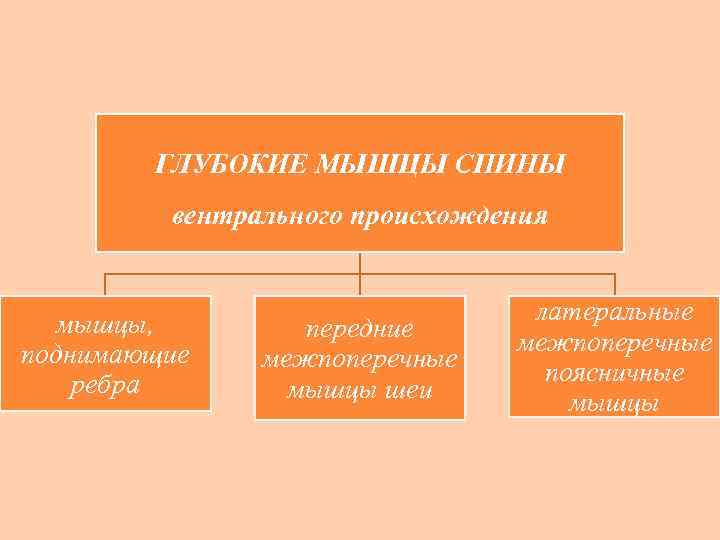 ГЛУБОКИЕ МЫШЦЫ СПИНЫ
вентрального происхождения

мышцы, поднимающие ребра

передние межпоперечные мышцы шеи

латеральные межпоперечные поясничные мышцы